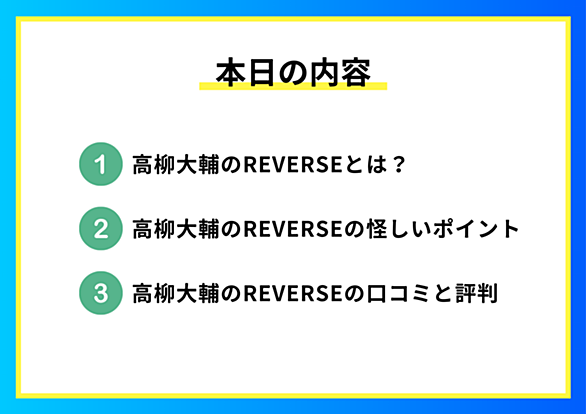 本日の内容

1 高柳大輔のREVERSEとは？

2 高柳大輔のREVERSEの怪しいポイント

3 高柳大輔のREVERSEの口コミと評判